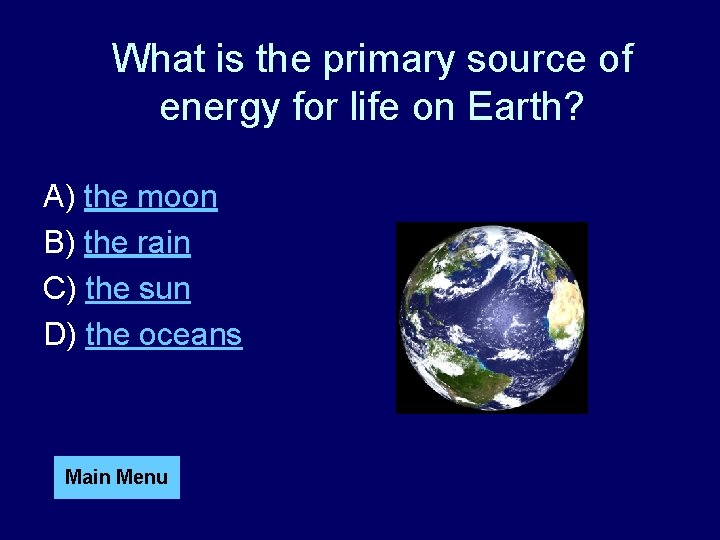 What is the primary source of energy for life on Earth?

A) the moon
B) the rain
C) the sun
D) the oceans

Main Menu